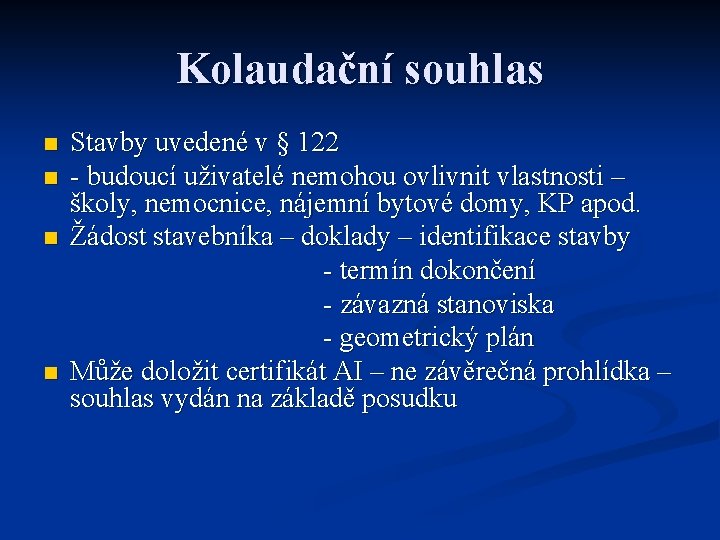 Kolaudační souhlas

Stavby uvedené v § 122

- budoucí uživatelé nemohou ovlivnit vlastnosti – školy, nemocnice, nájemní bytové domy, KP apod.

Žádost stavebníka – doklady – identifikace stavby
- termín dokončení
- závazná stanoviska
- geometrický plán

Může doložit certifikát AI – ne závěrečná prohlídka – souhlas vydán na základě posudku